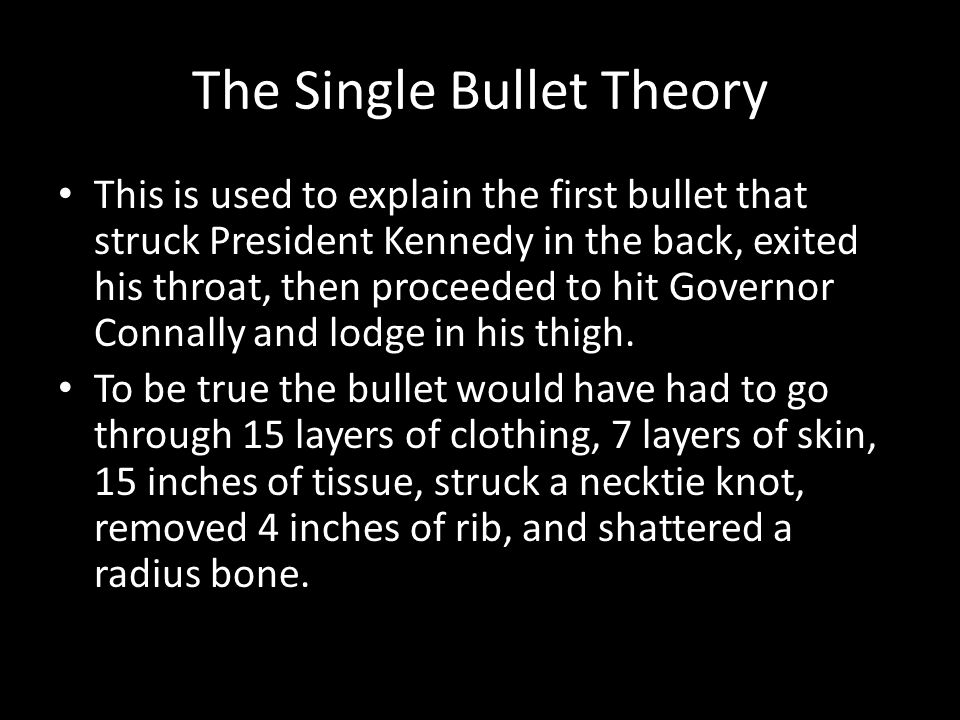 The Single Bullet Theory

• This is used to explain the first bullet that struck President Kennedy in the back, exited his throat, then proceeded to hit Governor Connally and lodge in his thigh.

• To be true the bullet would have had to go through 15 layers of clothing, 7 layers of skin, 15 inches of tissue, struck a necktie knot, removed 4 inches of rib, and shattered a radius bone.